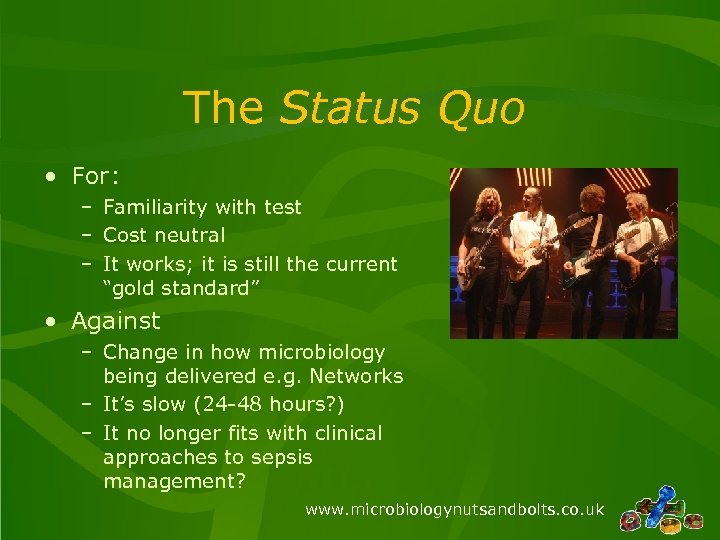 The Status Quo

• For:
– Familiarity with test
– Cost neutral
– It works; it is still the current "gold standard"

• Against
– Change in how microbiology being delivered e.g. Networks
– It's slow (24-48 hours?)
– It no longer fits with clinical approaches to sepsis management?

www.microbiologynutsandbolts.co.uk